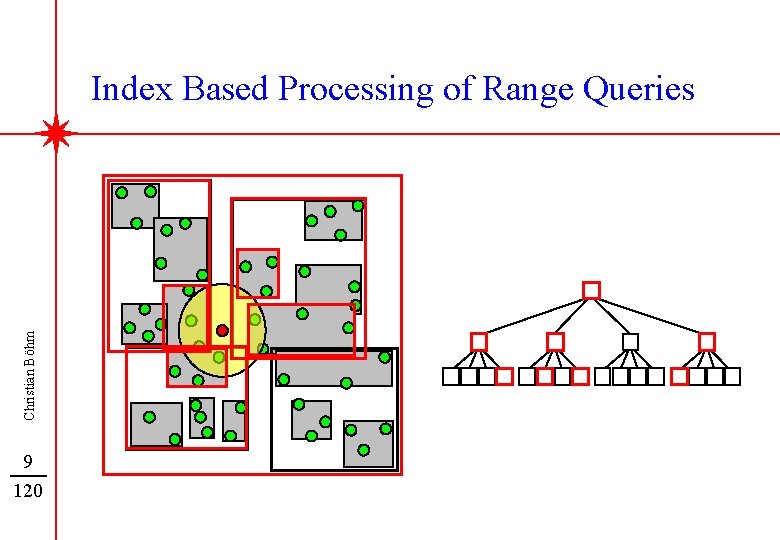 Index Based Processing of Range Queries

Christian Böhm

9
120